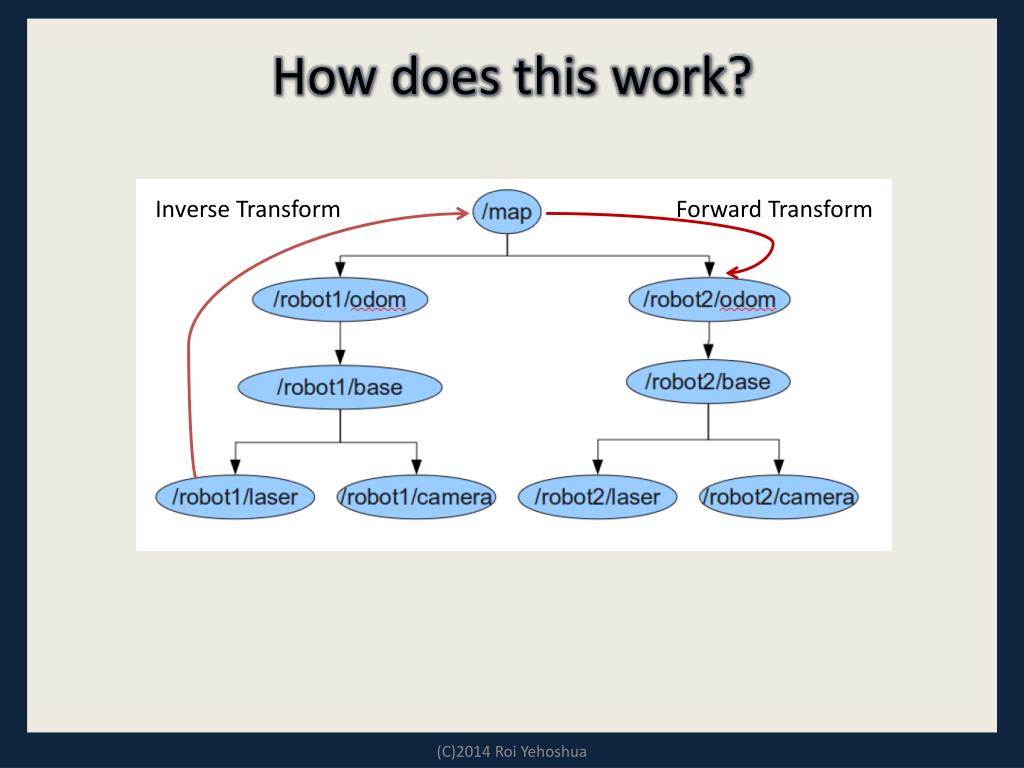 How does this work?

Inverse Transform

/map

Forward Transform

/robot1/odom

/robot2/odom

/robot1/base

/robot2/base

/robot1/laser

/robot1/camera

/robot2/laser

/robot2/camera

(C)2014 Roi Yehoshua